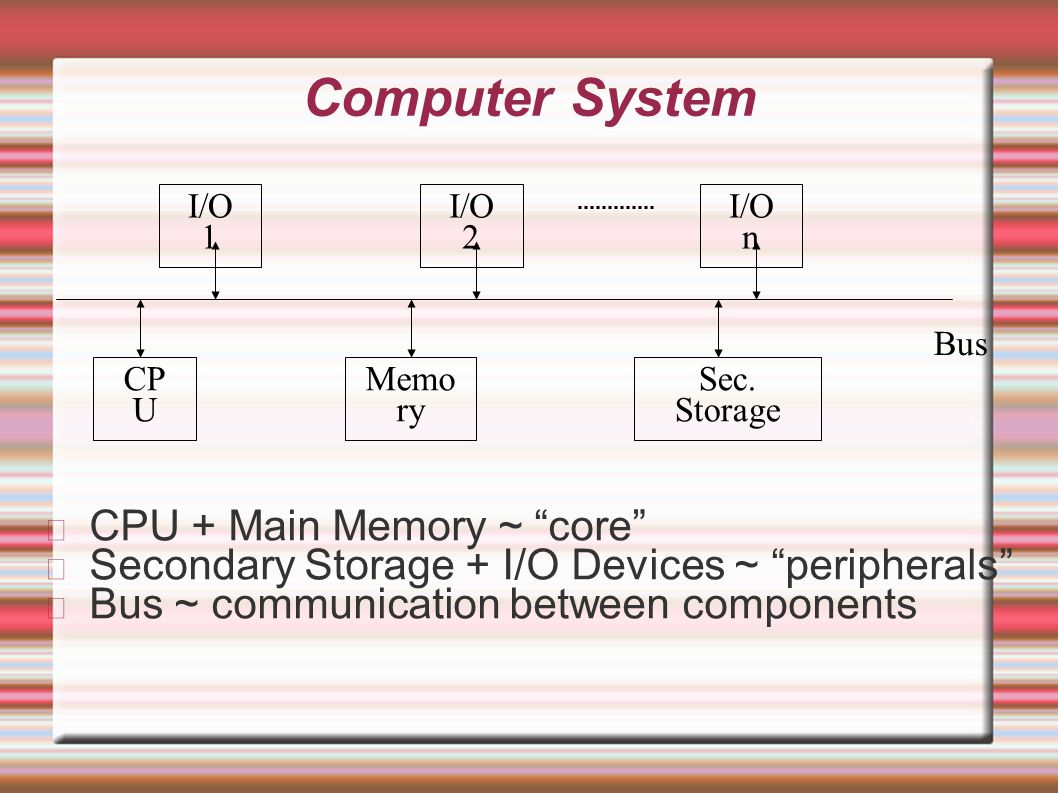 Computer System

I/O 1

I/O 2

............

I/O n

Bus

CP U

Memo ry

Sec. Storage

CPU + Main Memory ~ “core”
Secondary Storage + I/O Devices ~ “peripherals”
Bus ~ communication between components